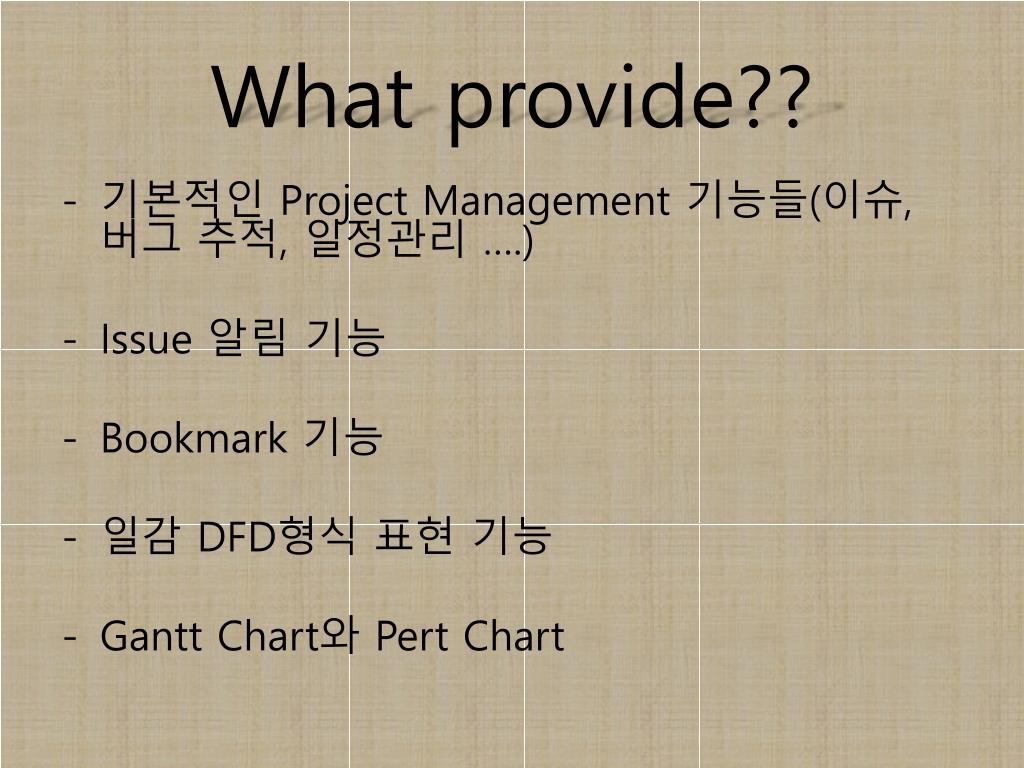 What provide??

- 기본적인 Project Management 기능들(이슈, 버그 추적, 일정관리 ….)

- Issue 알림 기능

- Bookmark 기능

- 일감 DFD형식 표현 기능

- Gantt Chart와 Pert Chart